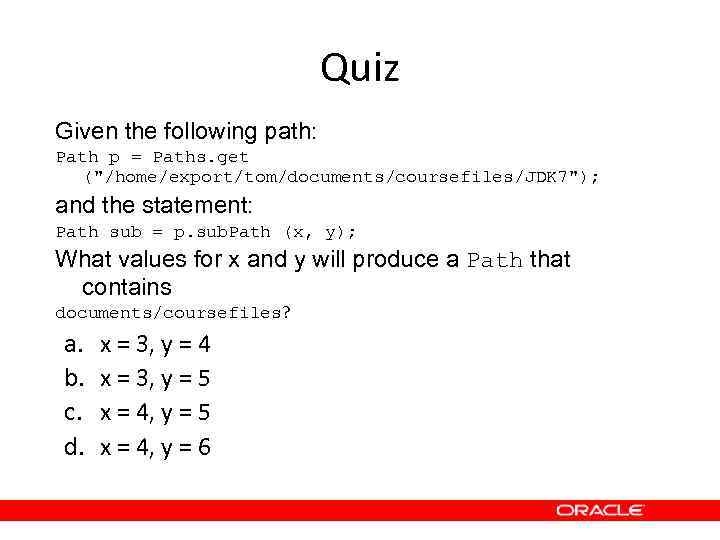 Quiz

Given the following path:
Path p = Paths.get ("/home/export/tom/documents/coursefiles/JDK7");

and the statement:
Path sub = p.subPath (x, y);

What values for x and y will produce a Path that contains
documents/coursefiles?

a. x = 3, y = 4
b. x = 3, y = 5
c. x = 4, y = 5
d. x = 4, y = 6

ORACLE